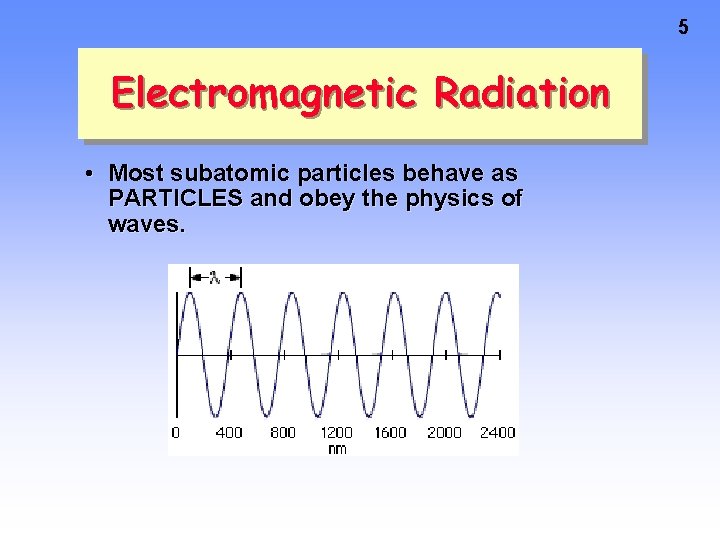 5

Electromagnetic Radiation

• Most subatomic particles behave as PARTICLES and obey the physics of waves.

$\lambda$

0 400 800 1200 1600 2000 2400
nm